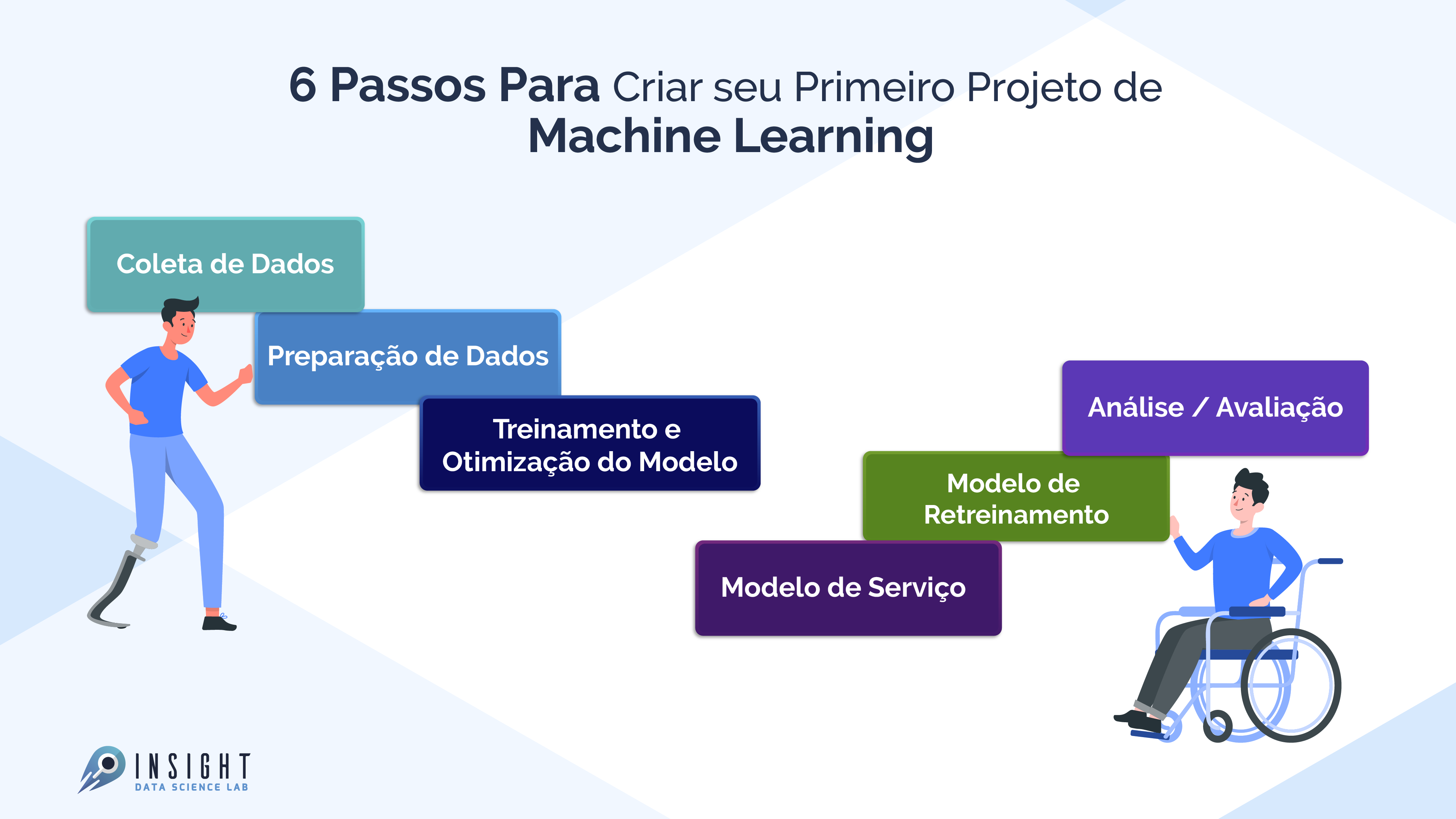 6 Passos Para Criar seu Primeiro Projeto de Machine Learning

Coleta de Dados

Preparação de Dados

Treinamento e Otimização do Modelo

Análise / Avaliação

Modelo de Retreinamento

Modelo de Serviço

INSIGHT
DATA SCIENCE LAB